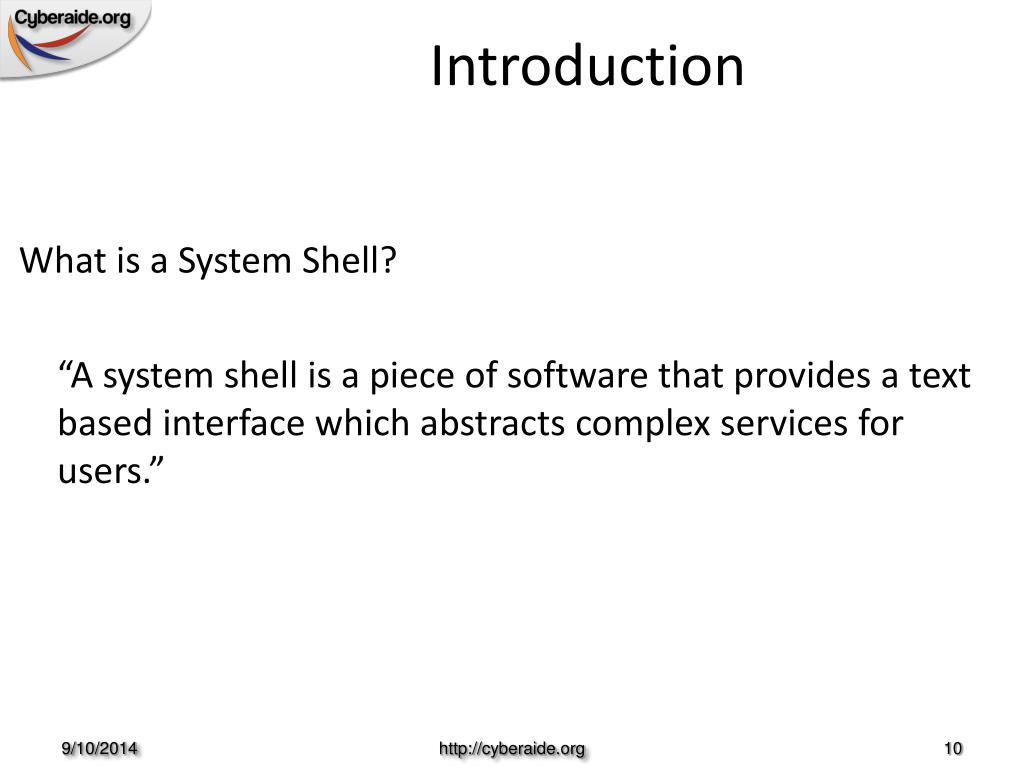 Cyberaide.org

Introduction

What is a System Shell?

“A system shell is a piece of software that provides a text based interface which abstracts complex services for users.”

9/10/2014

http://cyberaide.org

10